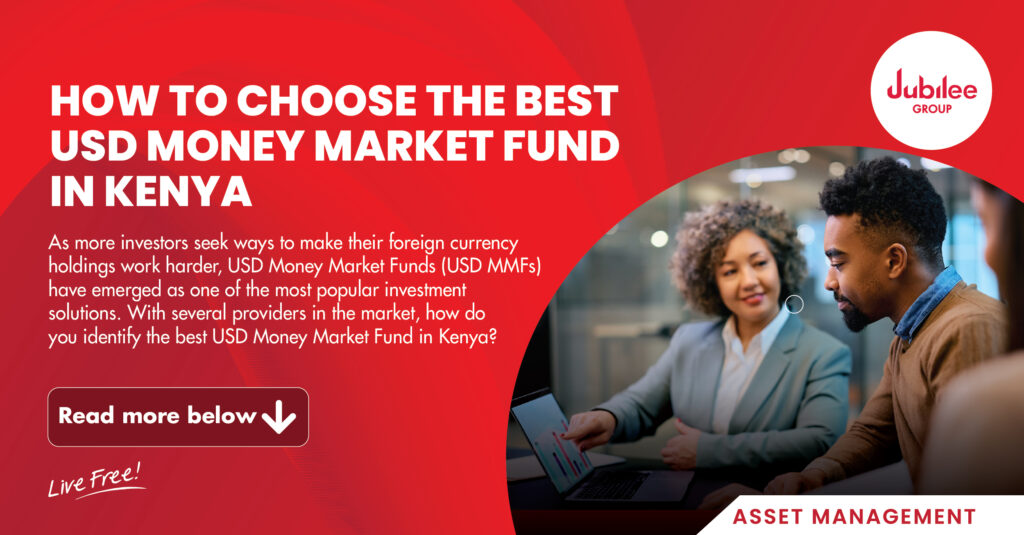 Jubilee GROUP

HOW TO CHOOSE THE BEST USD MONEY MARKET FUND IN KENYA

As more investors seek ways to make their foreign currency holdings work harder, USD Money Market Funds (USD MMFs) have emerged as one of the most popular investment solutions. With several providers in the market, how do you identify the best USD Money Market Fund in Kenya?

Read more below

Live Free!

ASSET MANAGEMENT